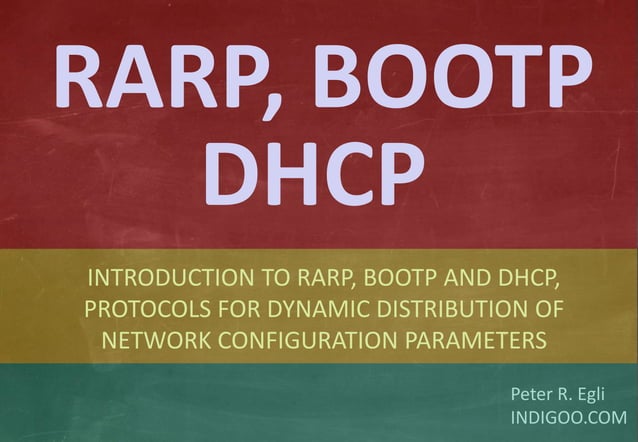 RARP, BOOTP
DHCP

INTRODUCTION TO RARP, BOOTP AND DHCP, PROTOCOLS FOR DYNAMIC DISTRIBUTION OF NETWORK CONFIGURATION PARAMETERS

Peter R. Egli
INDIGOO.COM